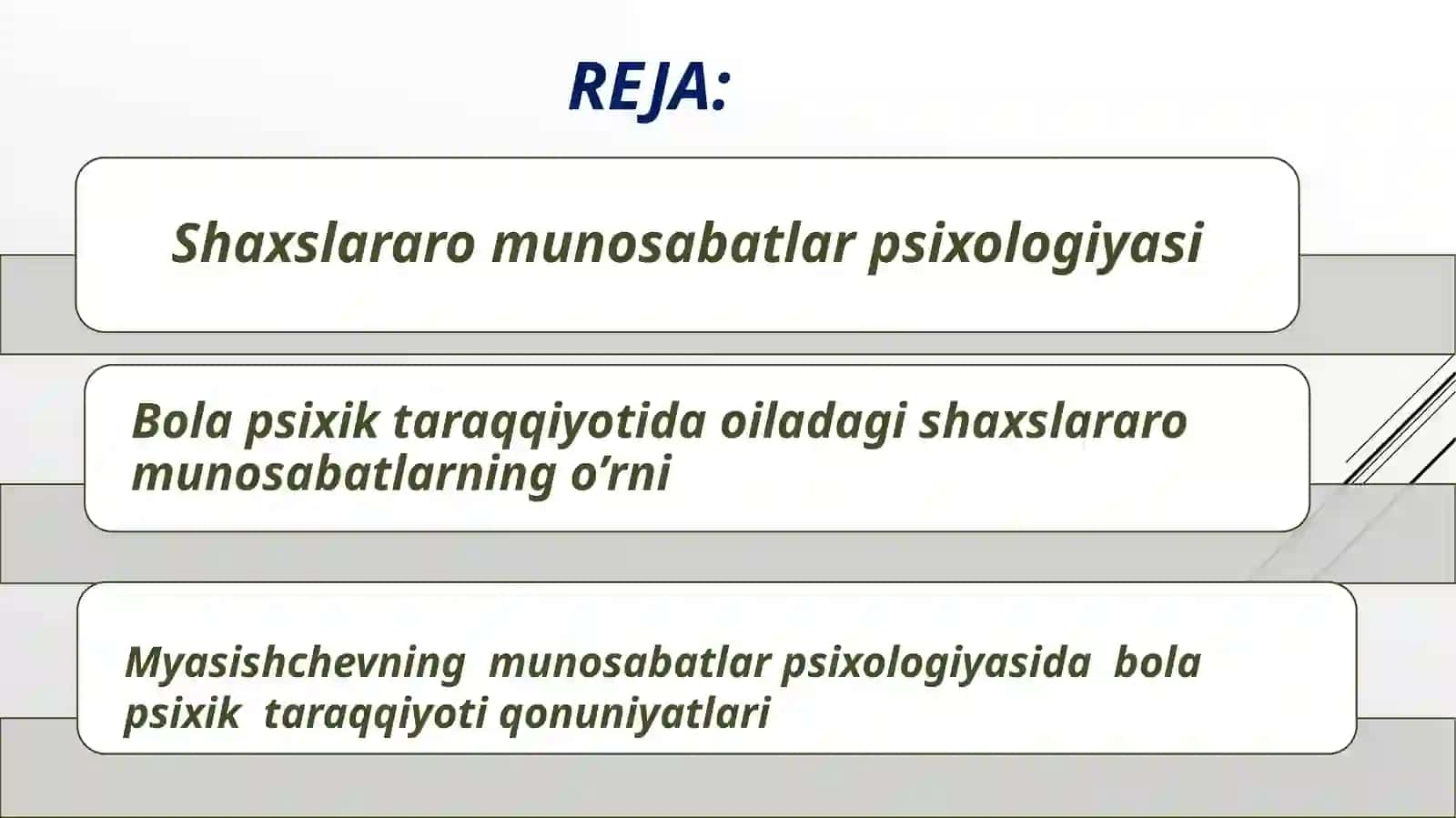 REJA:

Shaxslararo munosabatlar psixologiyasi

Bola psixik taraqqiyotida oiladagi shaxslararo munosabatlarning o’rni

Myasishchevning munosabatlar psixologiyasida bola psixik taraqqiyoti qonuniyatlari